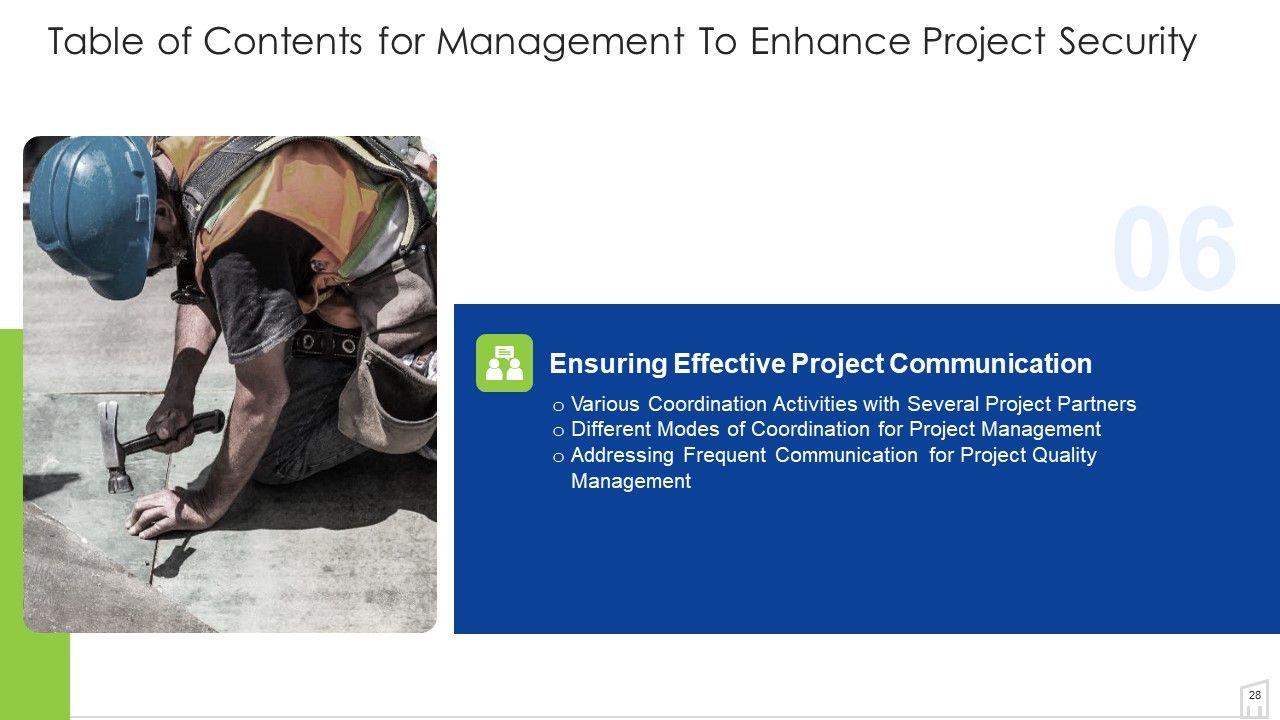 Table of Contents for Management To Enhance Project Security

06

Ensuring Effective Project Communication

o Various Coordination Activities with Several Project Partners
o Different Modes of Coordination for Project Management
o Addressing Frequent Communication for Project Quality Management

28